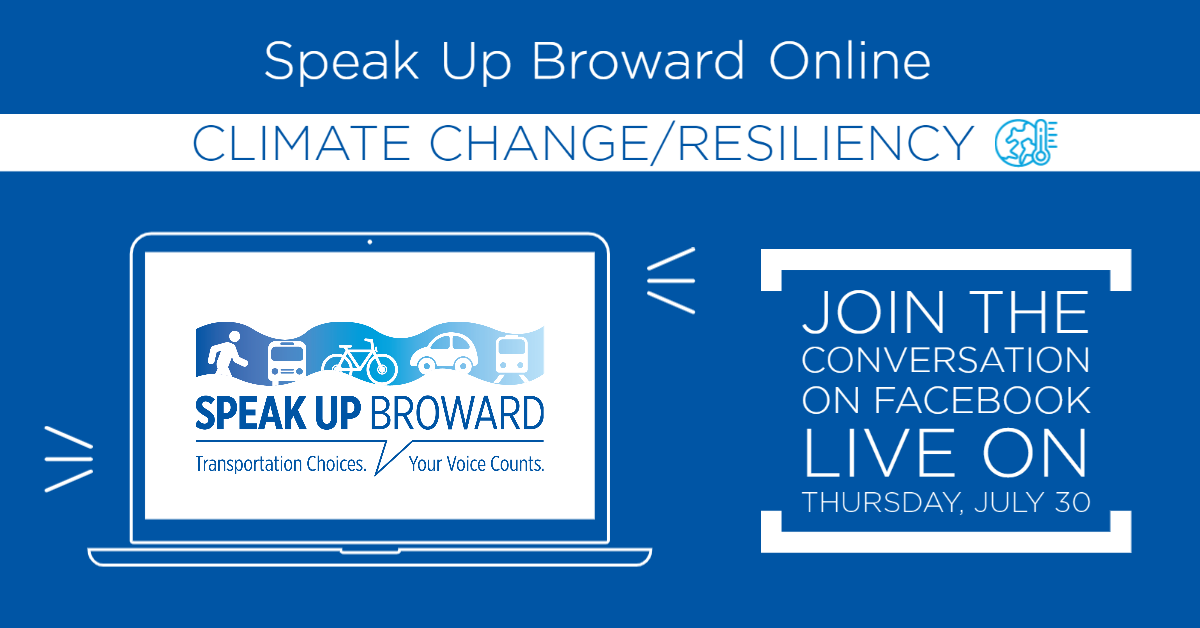 Speak Up Broward Online

CLIMATE CHANGE/RESILIENCY

SPEAK UP BROWARD
Transportation Choices. Your Voice Counts.

JOIN THE CONVERSATION ON FACEBOOK LIVE ON THURSDAY, JULY 30